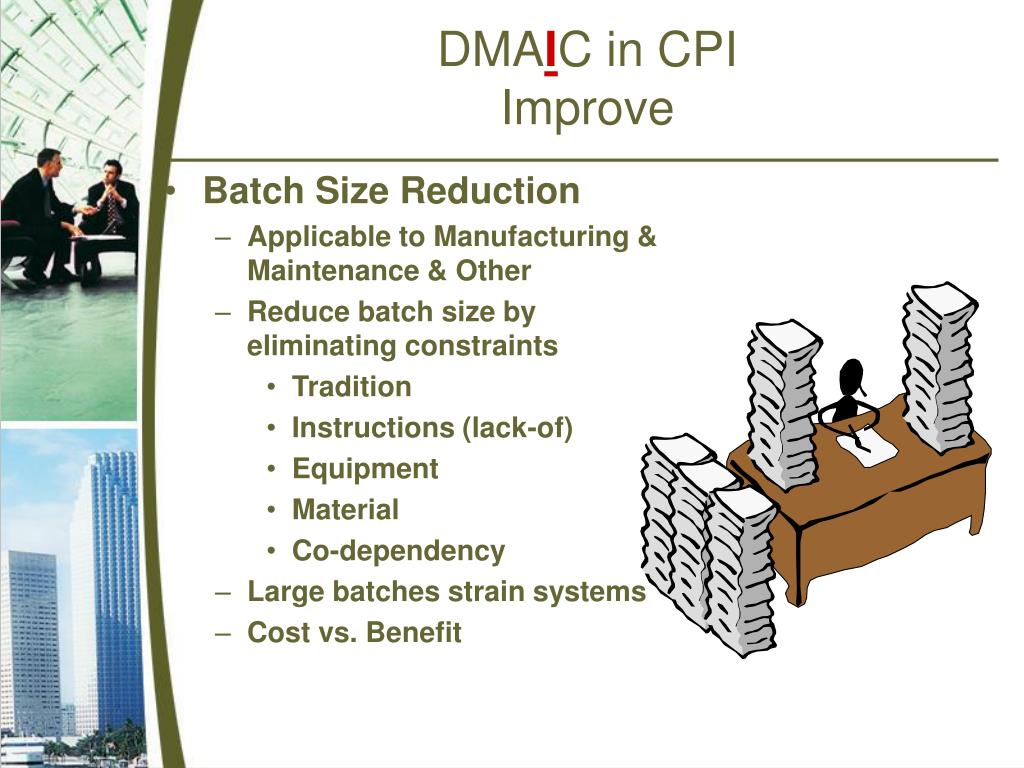 DMAIC in CPI
Improve

• Batch Size Reduction
– Applicable to Manufacturing & Maintenance & Other
– Reduce batch size by eliminating constraints
• Tradition
• Instructions (lack-of)
• Equipment
• Material
• Co-dependency
– Large batches strain systems
– Cost vs. Benefit